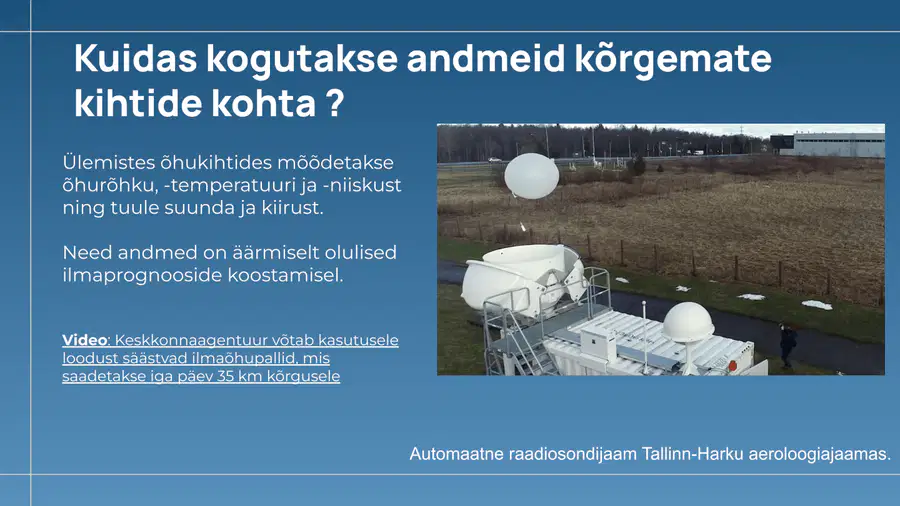 Kuidas kogutakse andmeid kõrgemate kihtide kohta ?

Ülemistes õhukihtides mõõdetakse õhurõhku, -temperatuuri ja -niiskust ning tuule suunda ja kiirust.

Need andmed on äärmiselt olulised ilmaprognooside koostamisel.

Video: Keskkonnaagentuur võtab kasutusele loodust säästvad ilmaõhupallid, mis saadetakse iga päev 35 km kõrgusele

Automaatne raadiosondijaam Tallinn-Harku aeroloogiajaamas.